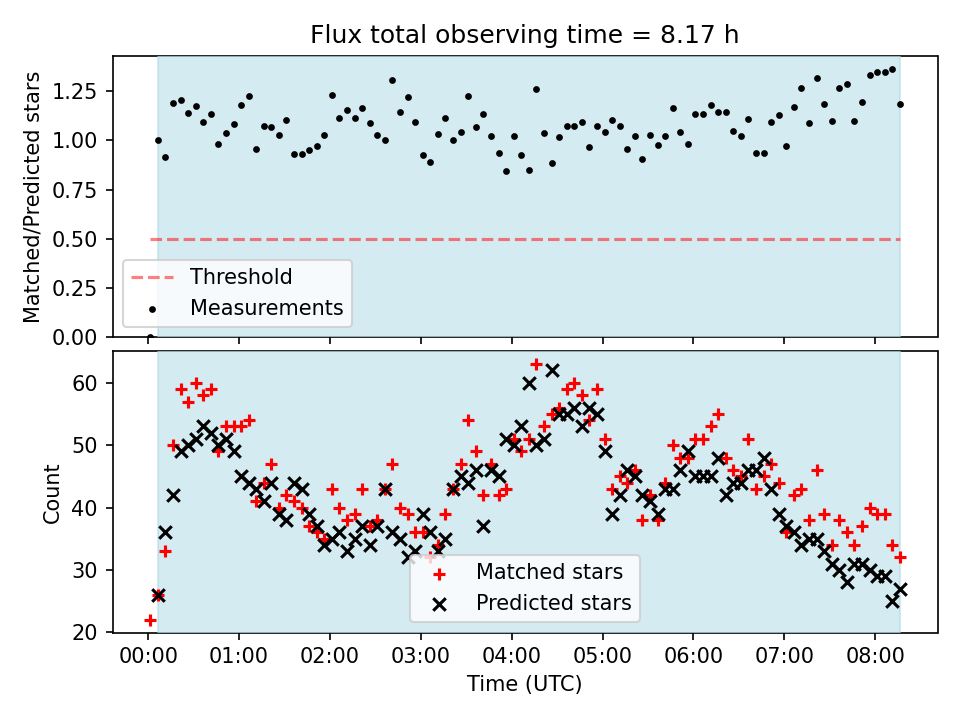 Flux total observing time = 8.17 h

Matched/Predicted stars

1.25
1.00
0.75
0.50
0.25
0.00

Threshold
Measurements

Count

60
50
40
30
20

Matched stars
Predicted stars

00:00
01:00
02:00
03:00
04:00
05:00
06:00
07:00
08:00

Time (UTC)